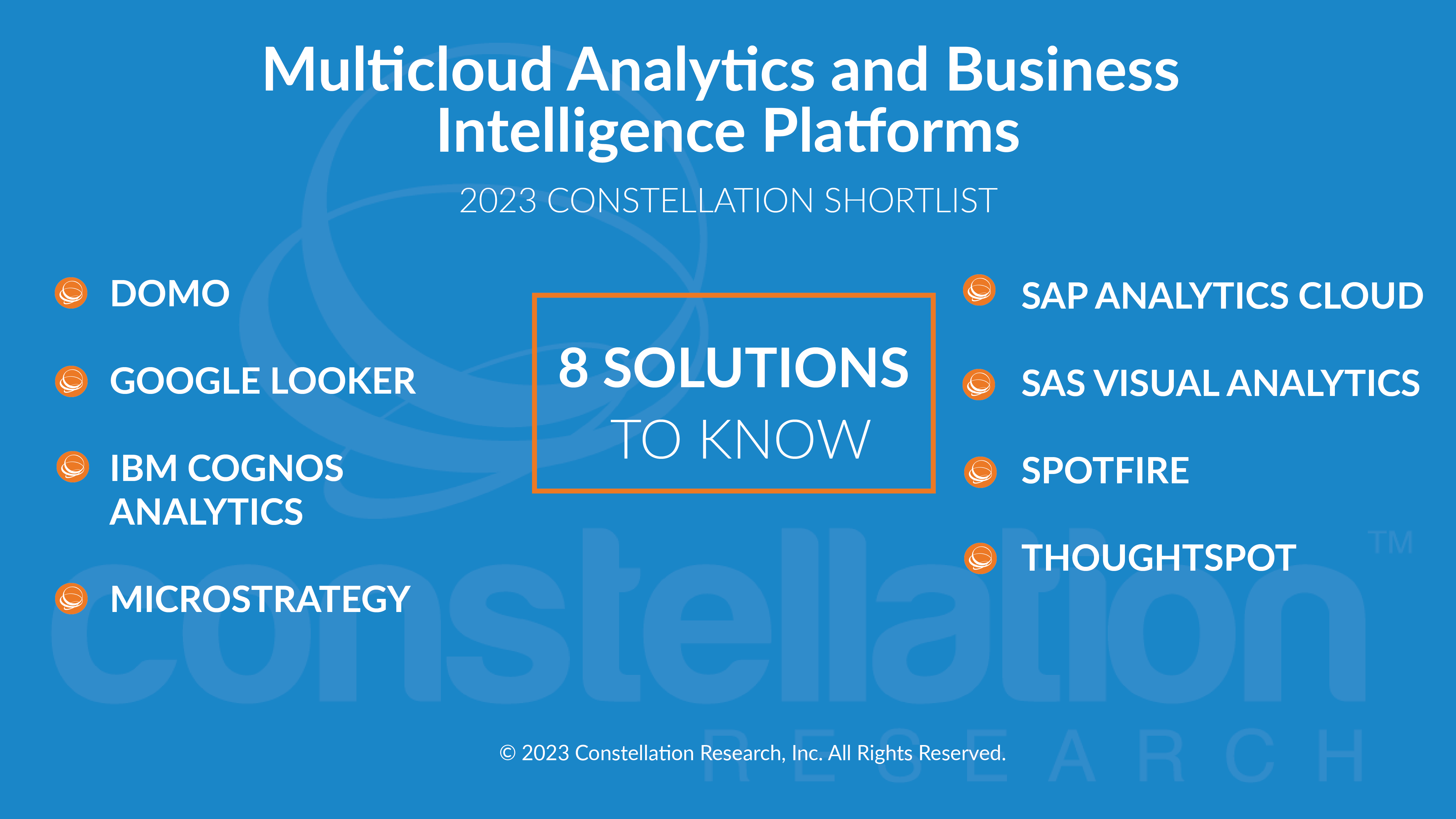 Multicloud Analytics and Business Intelligence Platforms

2023 CONSTELLATION SHORTLIST

DOMO

GOOGLE LOOKER

IBM COGNOS ANALYTICS

MICROSTRATEGY

8 SOLUTIONS TO KNOW

SAP ANALYTICS CLOUD

SAS VISUAL ANALYTICS

SPOTFIRE

THOUGHTSPOT

constellation™ RESEARCH

© 2023 Constellation Research, Inc. All Rights Reserved.